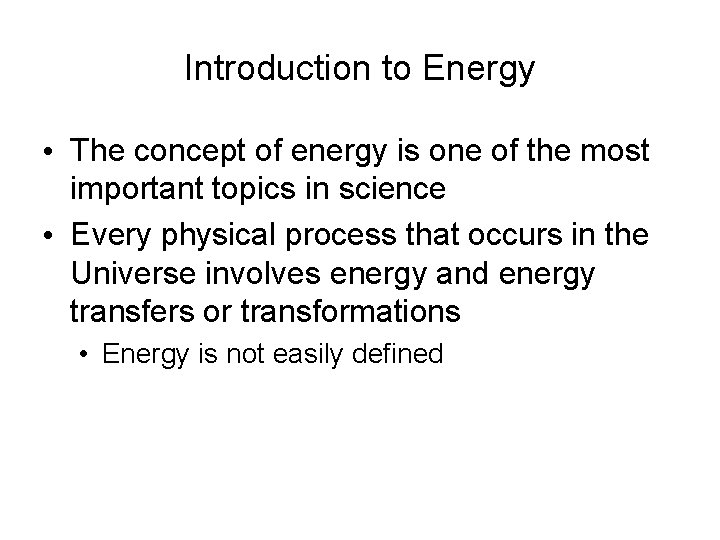 Introduction to Energy

• The concept of energy is one of the most important topics in science

• Every physical process that occurs in the Universe involves energy and energy transfers or transformations

  • Energy is not easily defined